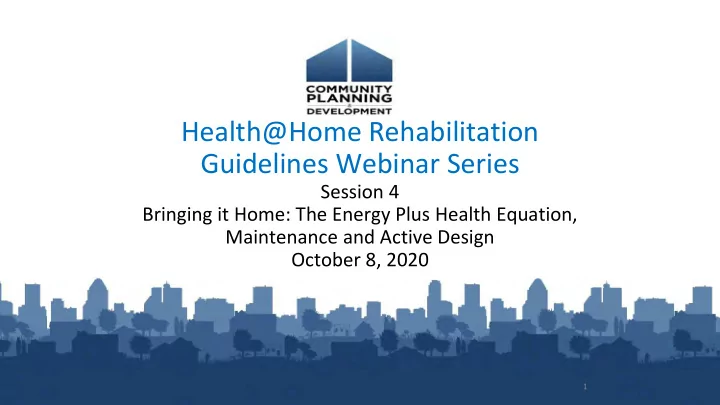 COMMUNITY PLANNING & DEVELOPMENT

Health@Home Rehabilitation Guidelines Webinar Series

Session 4

Bringing it Home: The Energy Plus Health Equation, Maintenance and Active Design

October 8, 2020

1